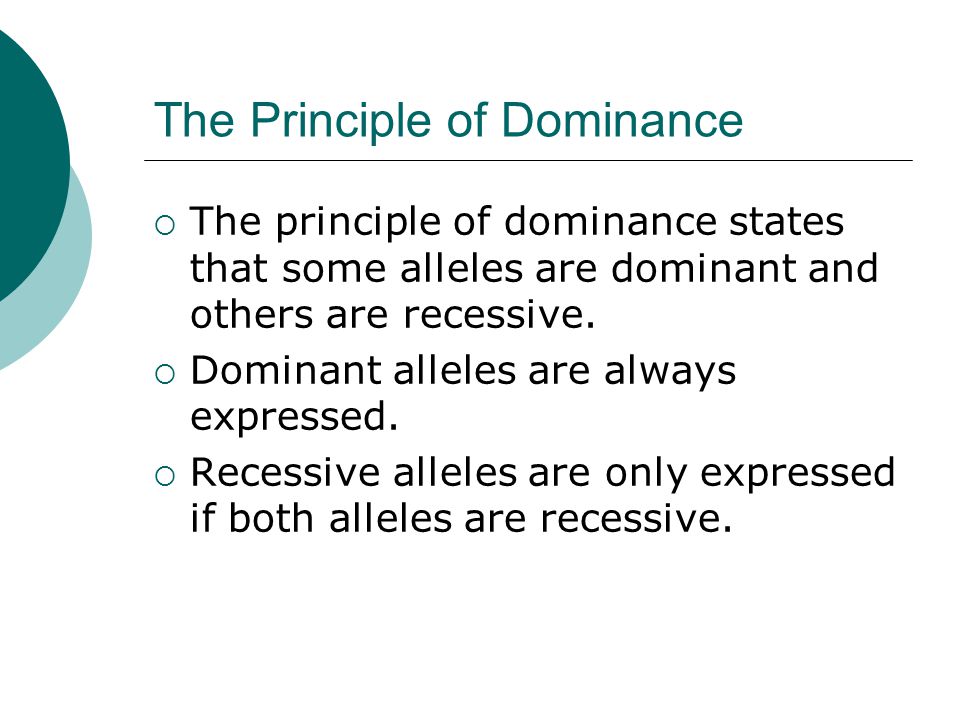 The Principle of Dominance

○ The principle of dominance states that some alleles are dominant and others are recessive.

○ Dominant alleles are always expressed.

○ Recessive alleles are only expressed if both alleles are recessive.